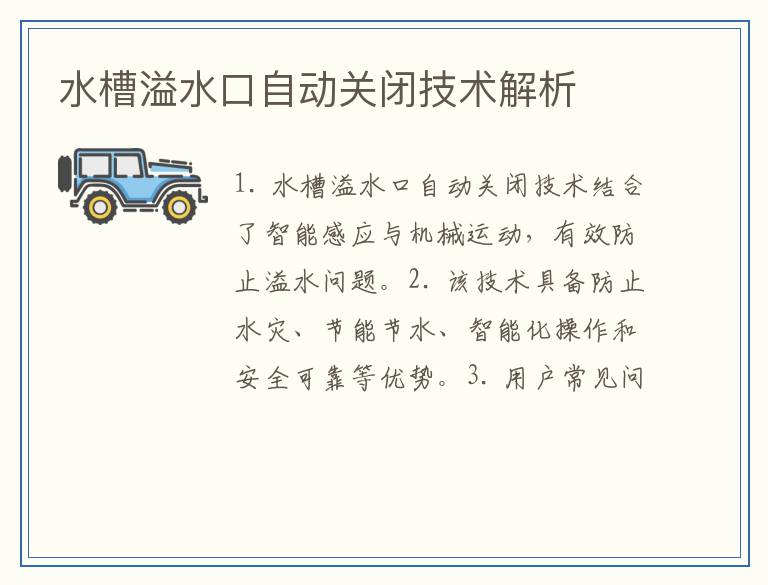 水槽溢水口自动关闭技术解析

1. 水槽溢水口自动关闭技术结合了智能感应与机械运动，有效防止溢水问题。2. 该技术具备防止水灾、节能节水、智能化操作和安全可靠等优势。3. 用户常见问